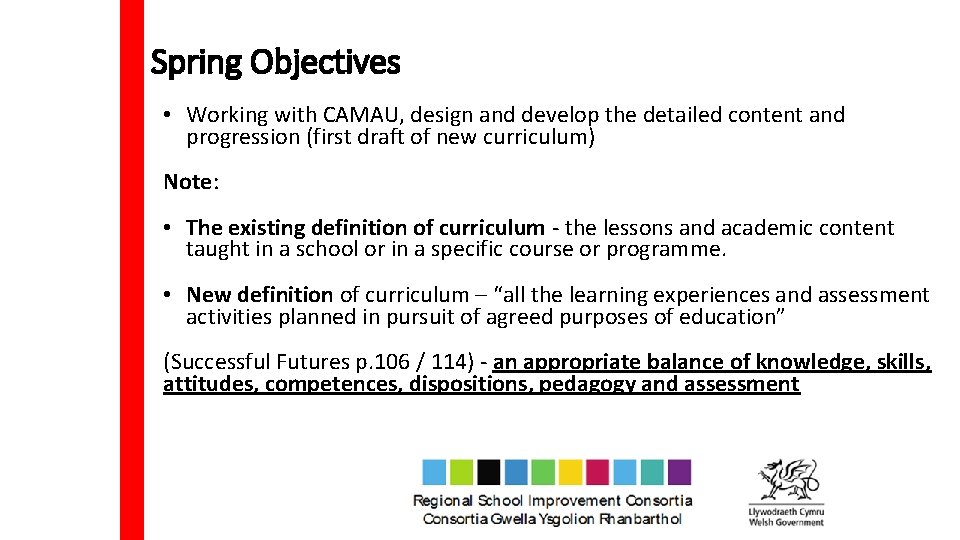 Spring Objectives

• Working with CAMAU, design and develop the detailed content and progression (first draft of new curriculum)

Note:

• The existing definition of curriculum - the lessons and academic content taught in a school or in a specific course or programme.

• New definition of curriculum – "all the learning experiences and assessment activities planned in pursuit of agreed purposes of education"

(Successful Futures p.106 / 114) - an appropriate balance of knowledge, skills, attitudes, competences, dispositions, pedagogy and assessment

Regional School Improvement Consortia
Consortia Gwella Ysgolion Rhanbarthol

Llywodraeth Cymru
Welsh Government